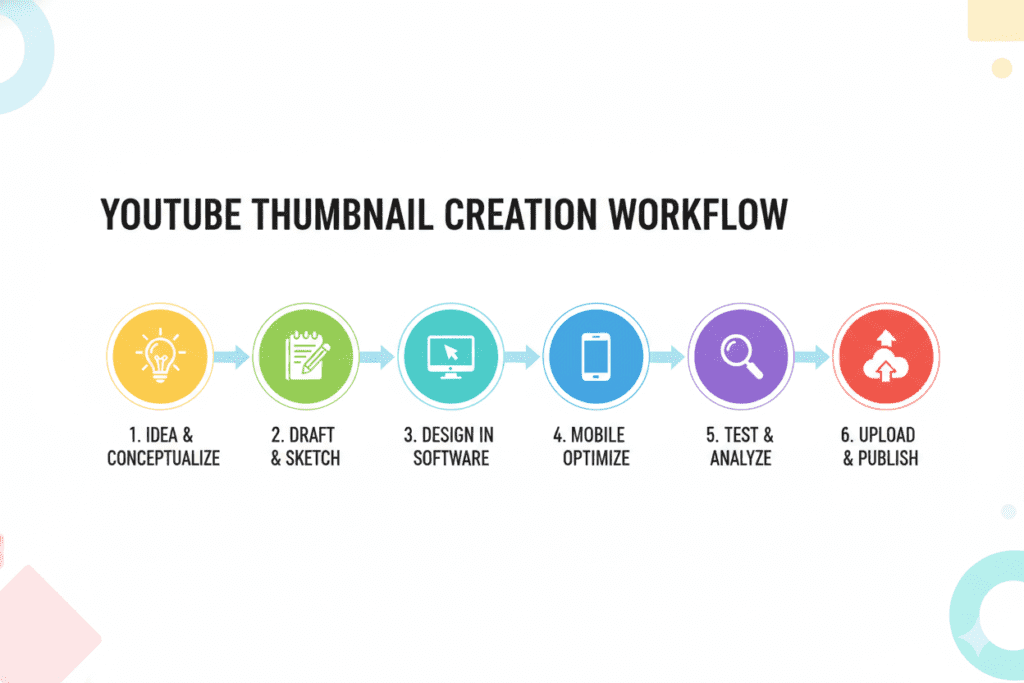 YOUTUBE THUMBNAIL CREATION WORKFLOW

1. IDEA & CONCEPTUALIZE

2. DRAFT & SKETCH

3. DESIGN IN SOFTWARE

4. MOBILE OPTIMIZE

5. TEST & ANALYZE

6. UPLOAD & PUBLISH